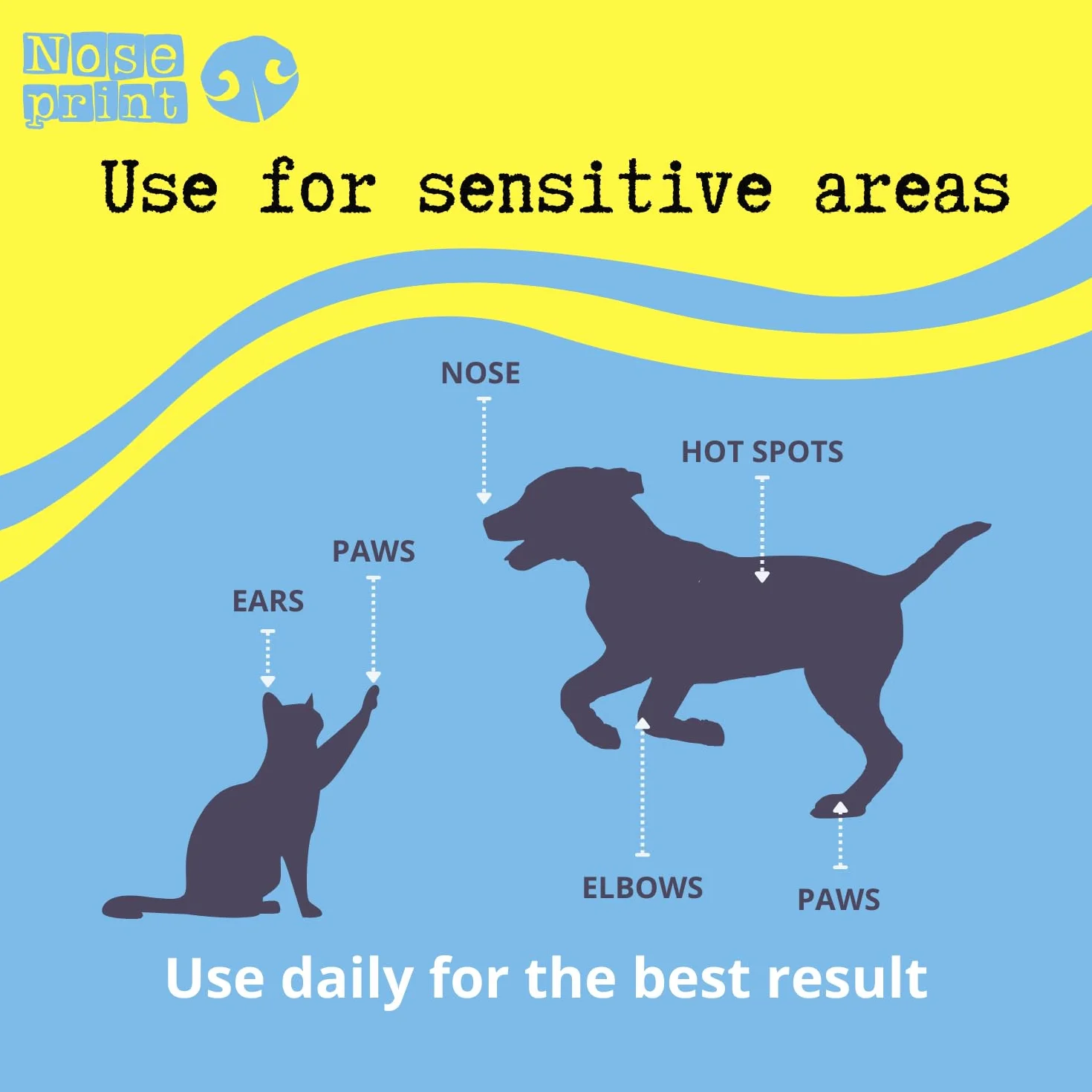 Nose print

Use for sensitive areas

NOSE

HOT SPOTS

PAWS

EARS

ELBOWS

PAWS

Use daily for the best result